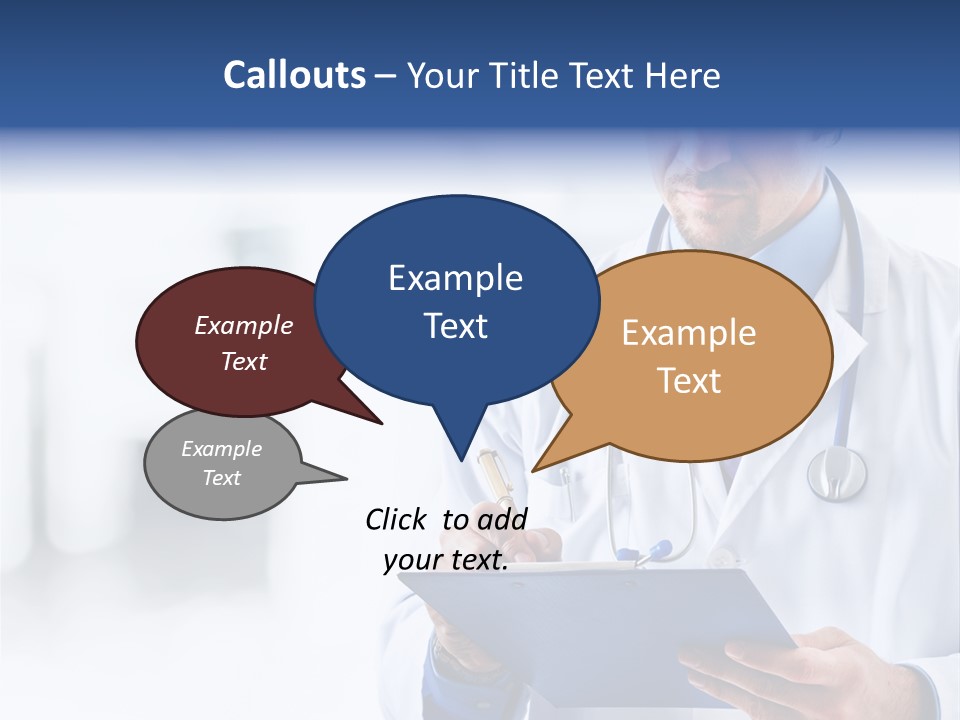 Callouts – Your Title Text Here

Example Text

Example Text

Example Text

Example Text

Click to add your text.